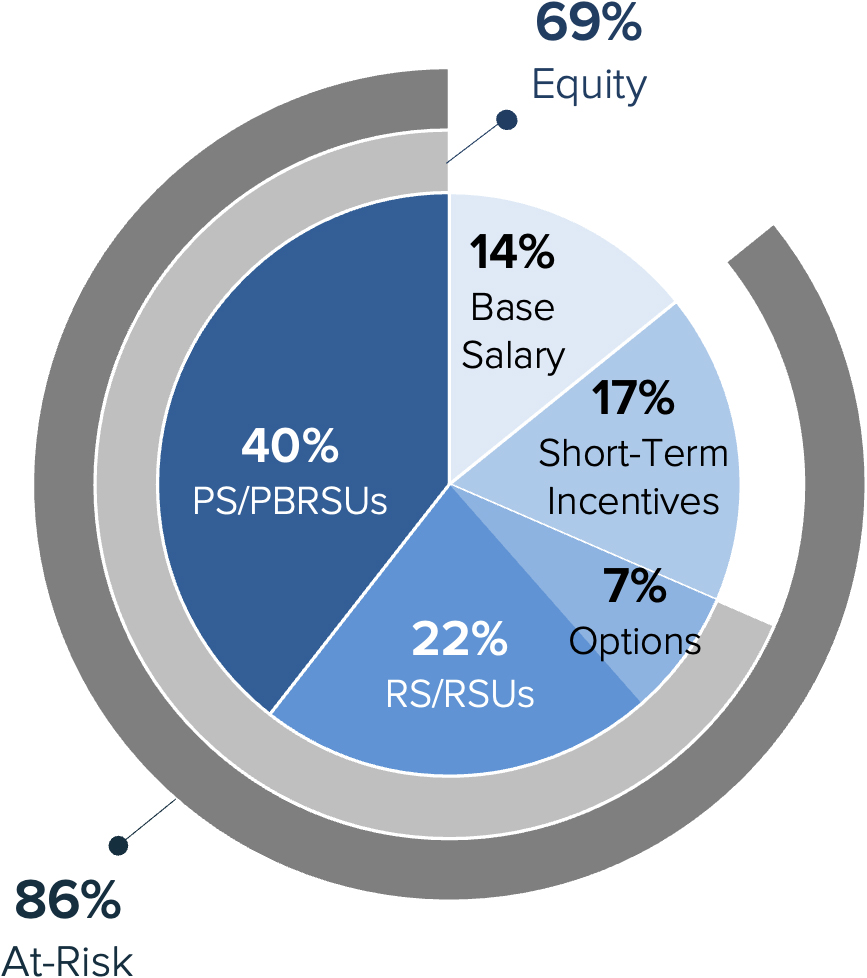 69%
Equity

14%
Base Salary

17%
Short-Term Incentives

7%
Options

22%
RS/RSUs

40%
PS/PBRSUs

86%
At-Risk